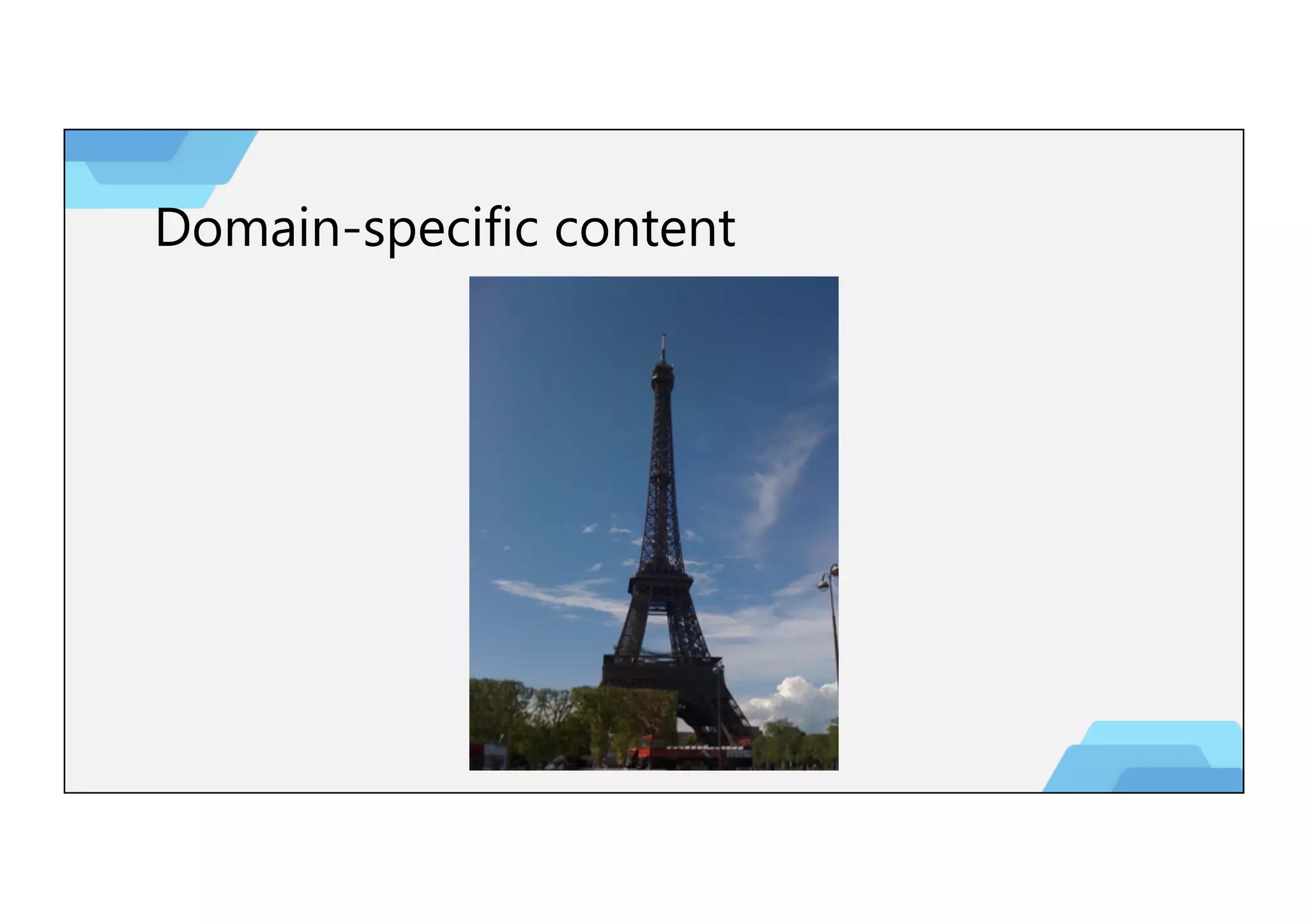 Domain-specific content